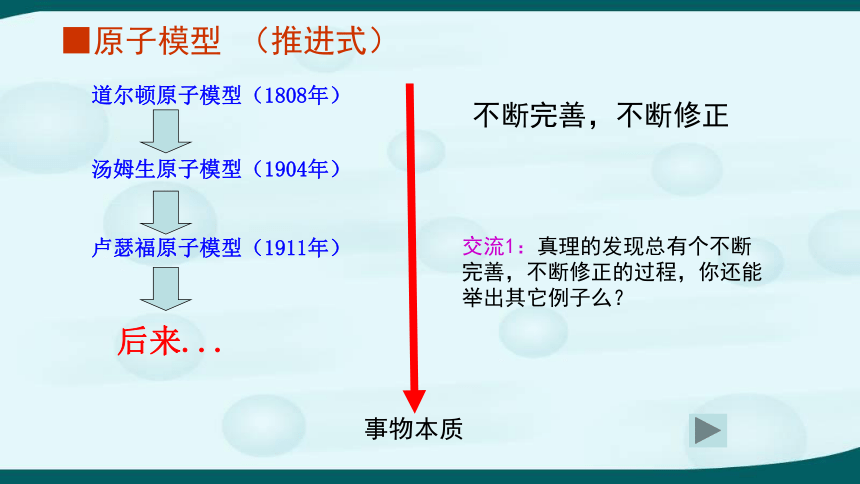 ■原子模型 （推进式）

道尔顿原子模型（1808年）

汤姆生原子模型（1904年）

卢瑟福原子模型（1911年）

后来...

不断完善，不断修正

交流1：真理的发现总有个不断完善，不断修正的过程，你还能举出其它例子么？

事物本质